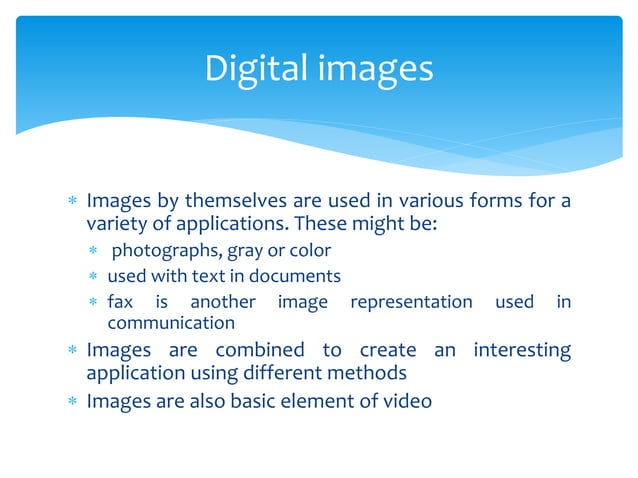 Digital images

* Images by themselves are used in various forms for a variety of applications. These might be:
  * photographs, gray or color
  * used with text in documents
  * fax is another image representation used in communication
* Images are combined to create an interesting application using different methods
* Images are also basic element of video